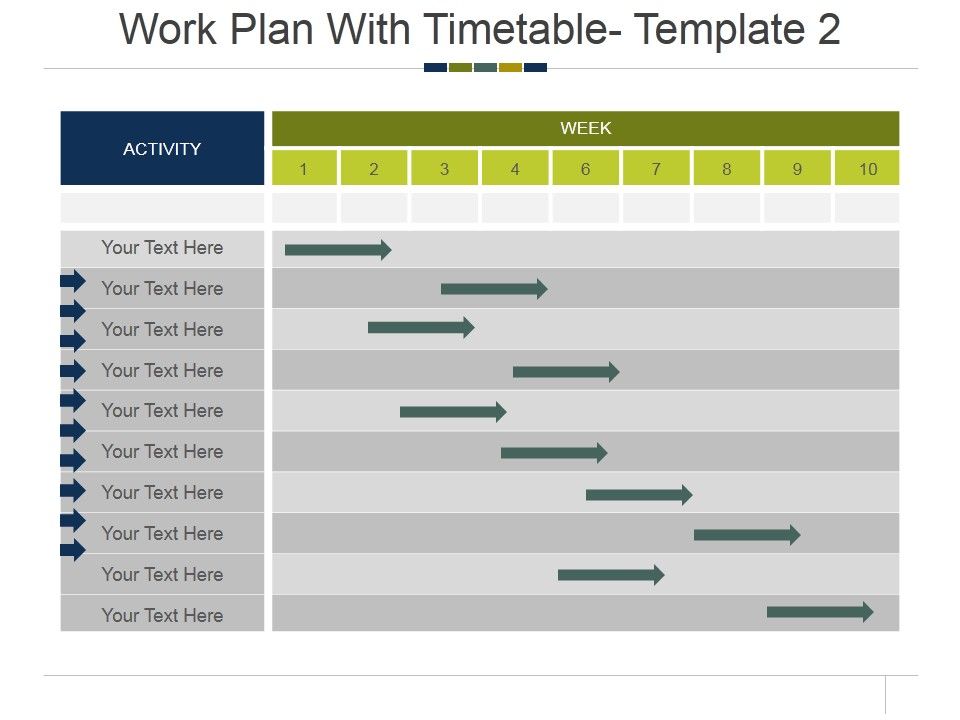 Work Plan With Timetable- Template 2

| ACTIVITY | WEEK | | | | | | | | |
|---|---|---|---|---|---|---|---|---|---|
| | 1 | 2 | 3 | 4 | 6 | 7 | 8 | 9 | 10 |
| Your Text Here | | | | | | | | | |
| Your Text Here | | | | | | | | | |
| Your Text Here | | | | | | | | | |
| Your Text Here | | | | | | | | | |
| Your Text Here | | | | | | | | | |
| Your Text Here | | | | | | | | | |
| Your Text Here | | | | | | | | | |
| Your Text Here | | | | | | | | | |
| Your Text Here | | | | | | | | | |
| Your Text Here | | | | | | | | | |